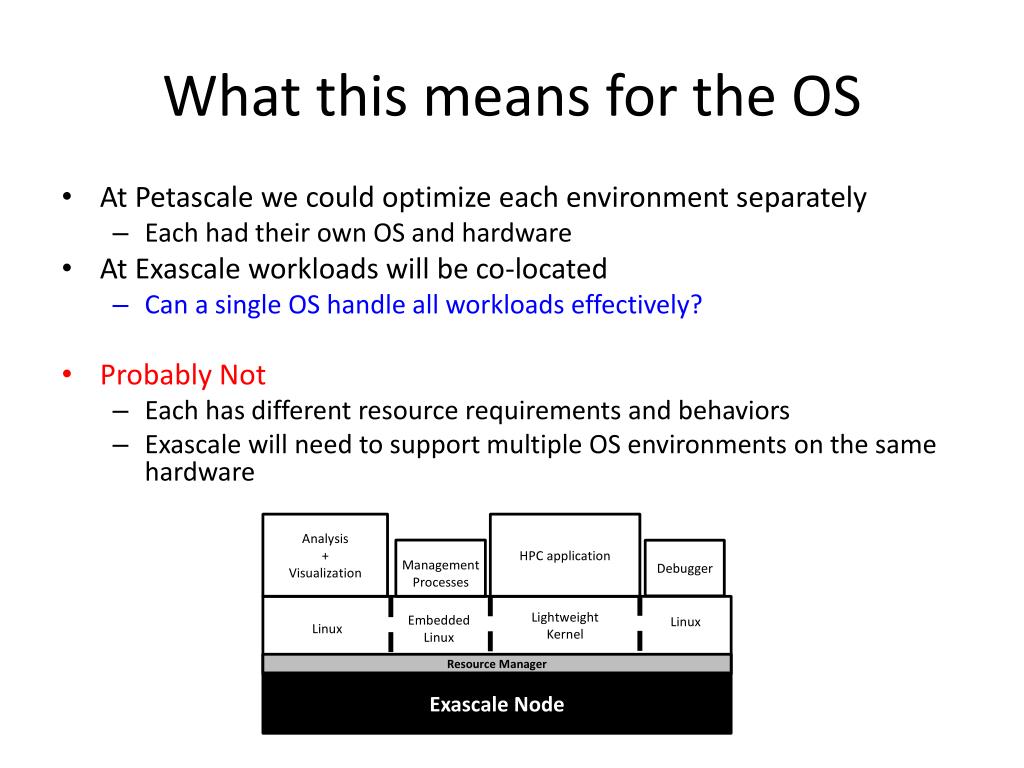 What this means for the OS

• At Petascale we could optimize each environment separately
  – Each had their own OS and hardware
• At Exascale workloads will be co-located
  – Can a single OS handle all workloads effectively?

• Probably Not
  – Each has different resource requirements and behaviors
  – Exascale will need to support multiple OS environments on the same hardware

Analysis
+
Visualization

Management Processes

HPC application

Debugger

Linux

Embedded Linux

Lightweight Kernel

Linux

Resource Manager

Exascale Node